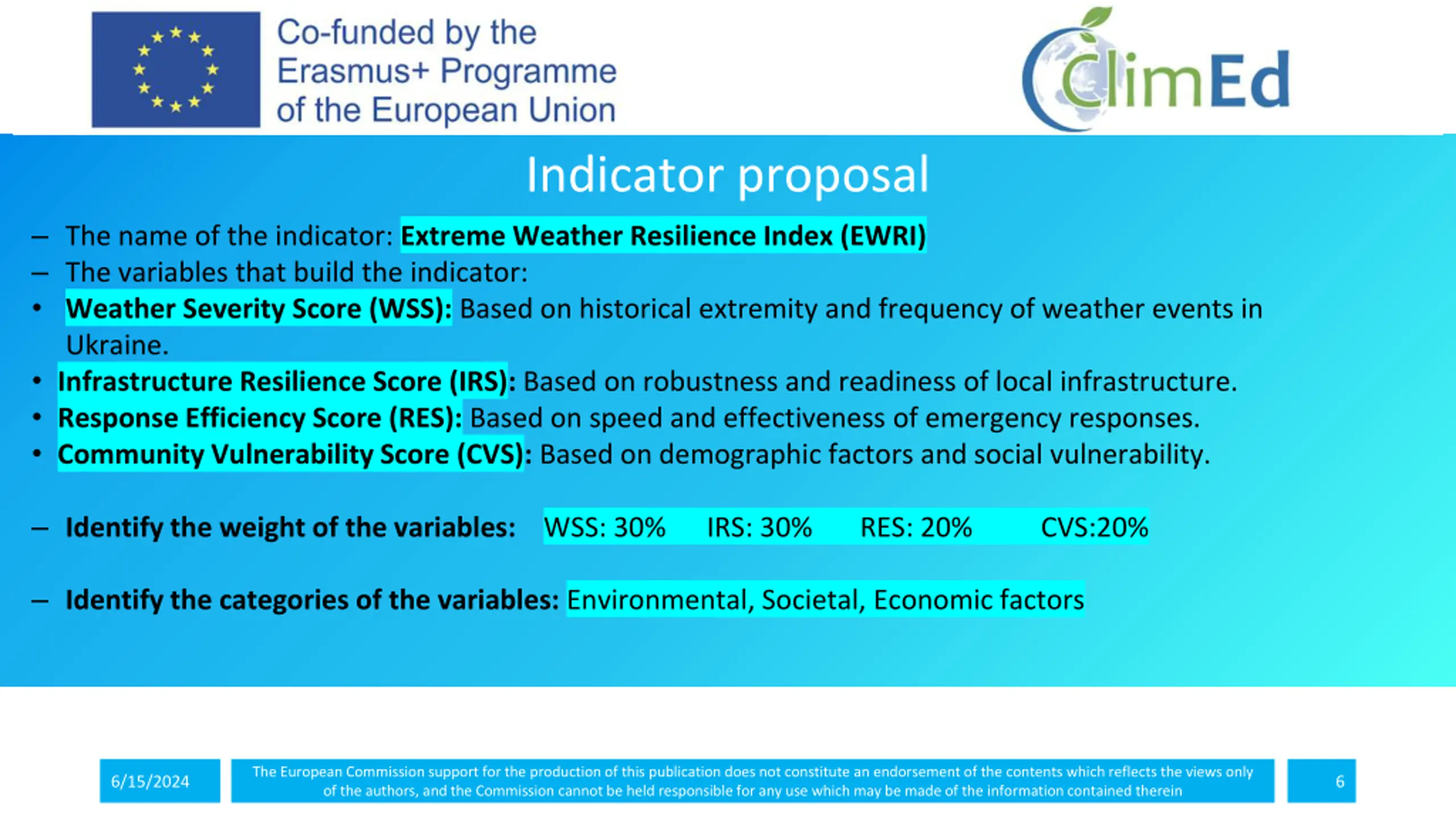 Co-funded by the Erasmus+ Programme of the European Union

ClimEd

Indicator proposal

– The name of the indicator: Extreme Weather Resilience Index (EWRI)
– The variables that build the indicator:
• Weather Severity Score (WSS): Based on historical extremity and frequency of weather events in Ukraine.
• Infrastructure Resilience Score (IRS): Based on robustness and readiness of local infrastructure.
• Response Efficiency Score (RES): Based on speed and effectiveness of emergency responses.
• Community Vulnerability Score (CVS): Based on demographic factors and social vulnerability.

– Identify the weight of the variables: WSS: 30% IRS: 30% RES: 20% CVS:20%

– Identify the categories of the variables: Environmental, Societal, Economic factors

6/15/2024

The European Commission support for the production of this publication does not constitute an endorsement of the contents which reflects the views only of the authors, and the Commission cannot be held responsible for any use which may be made of the information contained therein

6